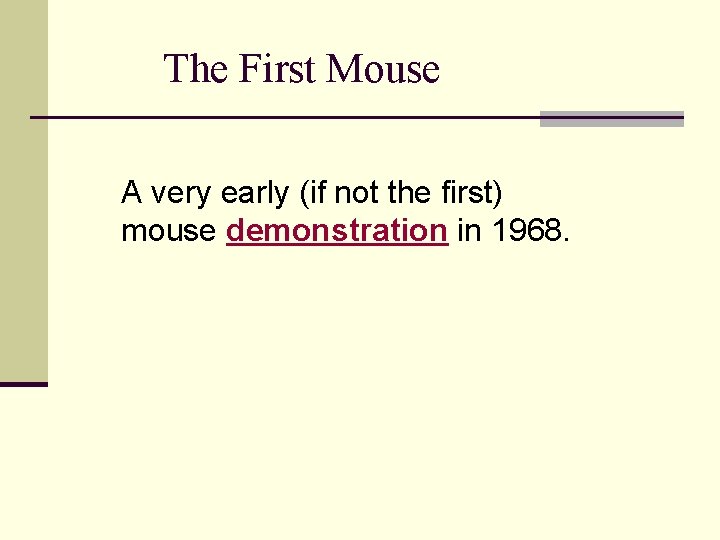 The First Mouse

A very early (if not the first) mouse demonstration in 1968.